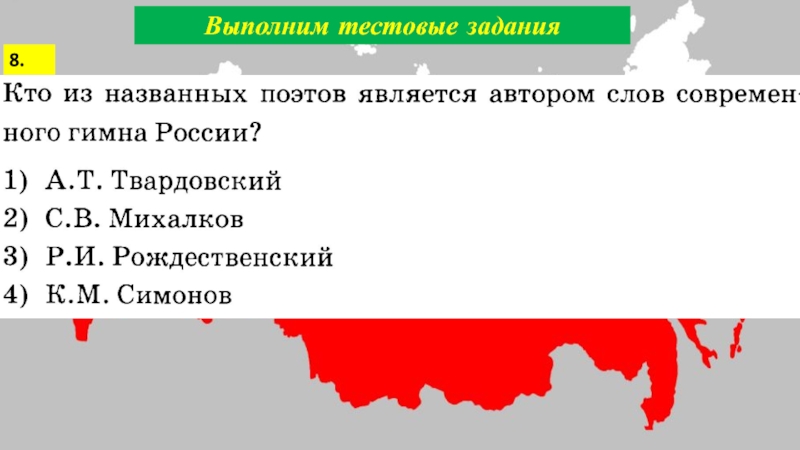 Выполним тестовые задания

8.

Кто из названных поэтов является автором слов современного гимна России?

1) А.Т. Твардовский
2) С.В. Михалков
3) Р.И. Рождественский
4) К.М. Симонов